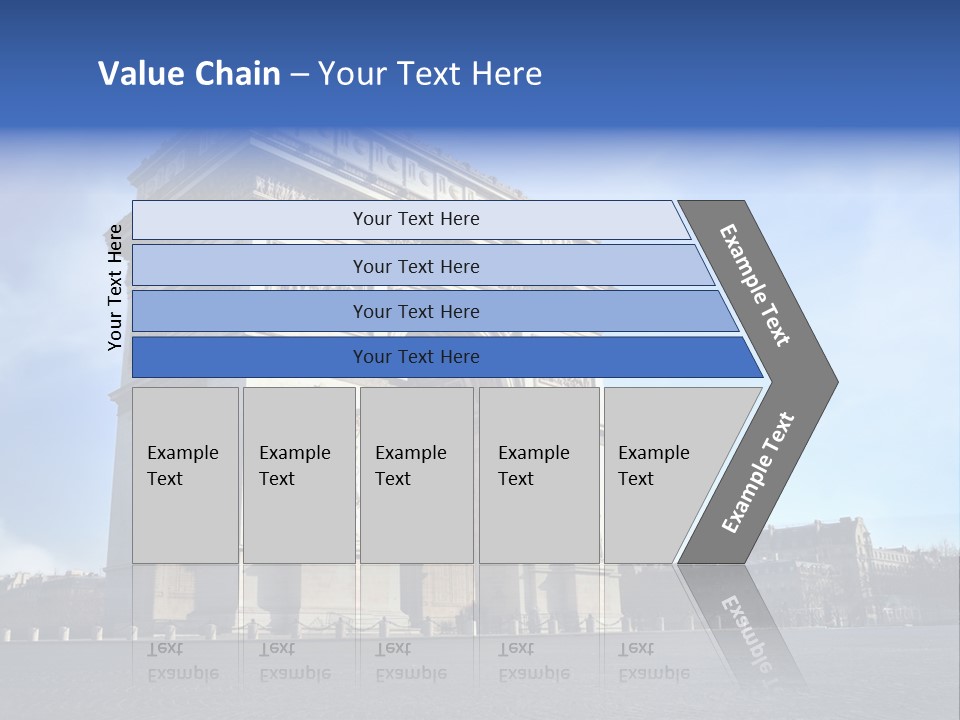 Value Chain – Your Text Here

Your Text Here

Your Text Here

Your Text Here

Your Text Here

Your Text Here

Example Text

Example Text

Example Text

Example Text

Example Text

Example Text

Example Text